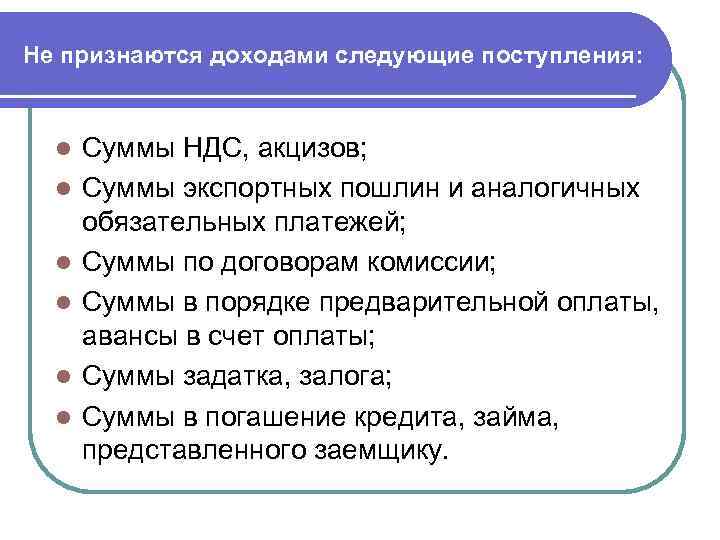 Не признаются доходами следующие поступления:

- Суммы НДС, акцизов;
- Суммы экспортных пошлин и аналогичных обязательных платежей;
- Суммы по договорам комиссии;
- Суммы в порядке предварительной оплаты, авансы в счет оплаты;
- Суммы задатка, залога;
- Суммы в погашение кредита, займа, представленного заемщику.